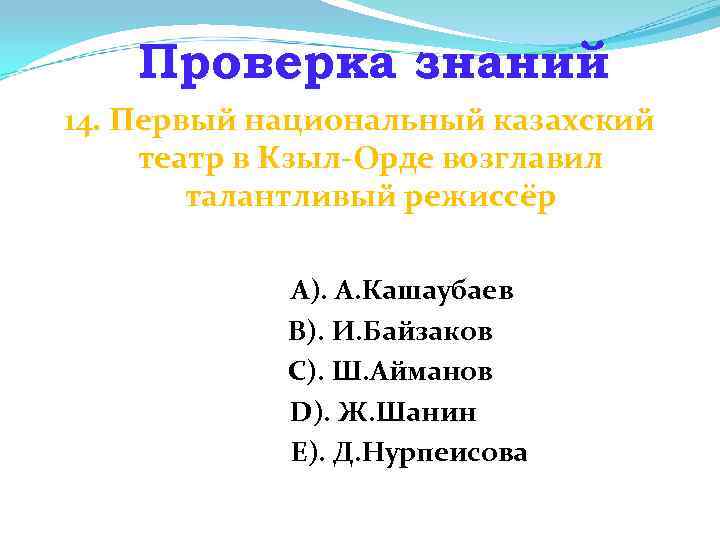 Проверка знаний

14. Первый национальный казахский театр в Кзыл-Орде возглавил талантливый режиссёр

A). А.Кашаубаев
B). И.Байзаков
C). Ш.Айманов
D). Ж.Шанин
E). Д.Нурпеисова